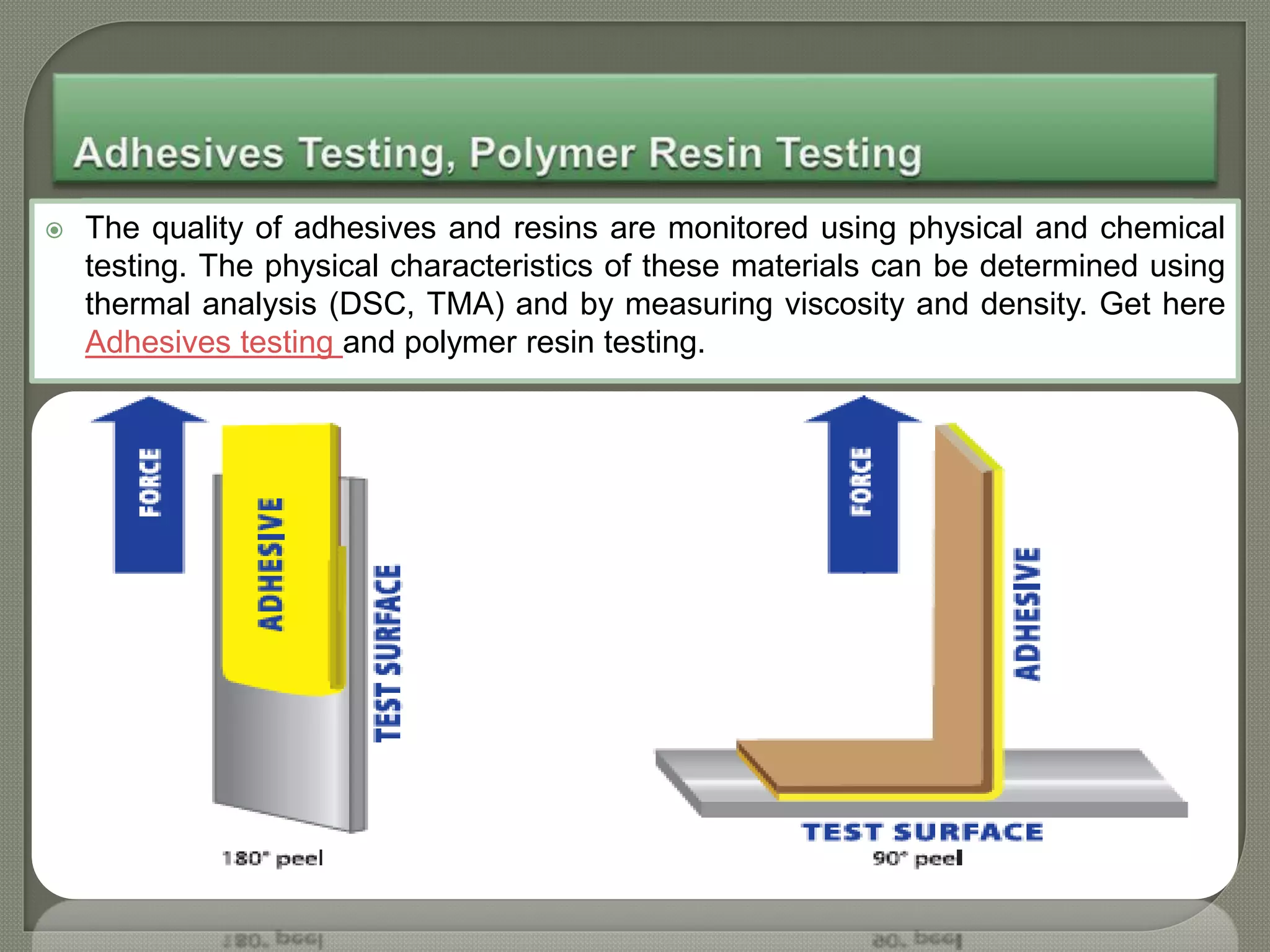 Adhesives Testing, Polymer Resin Testing

The quality of adhesives and resins are monitored using physical and chemical testing. The physical characteristics of these materials can be determined using thermal analysis (DSC, TMA) and by measuring viscosity and density. Get here Adhesives testing and polymer resin testing.

FORCE

ADHESIVE

TEST SURFACE

180° peel

FORCE

ADHESIVE

TEST SURFACE

90° peel